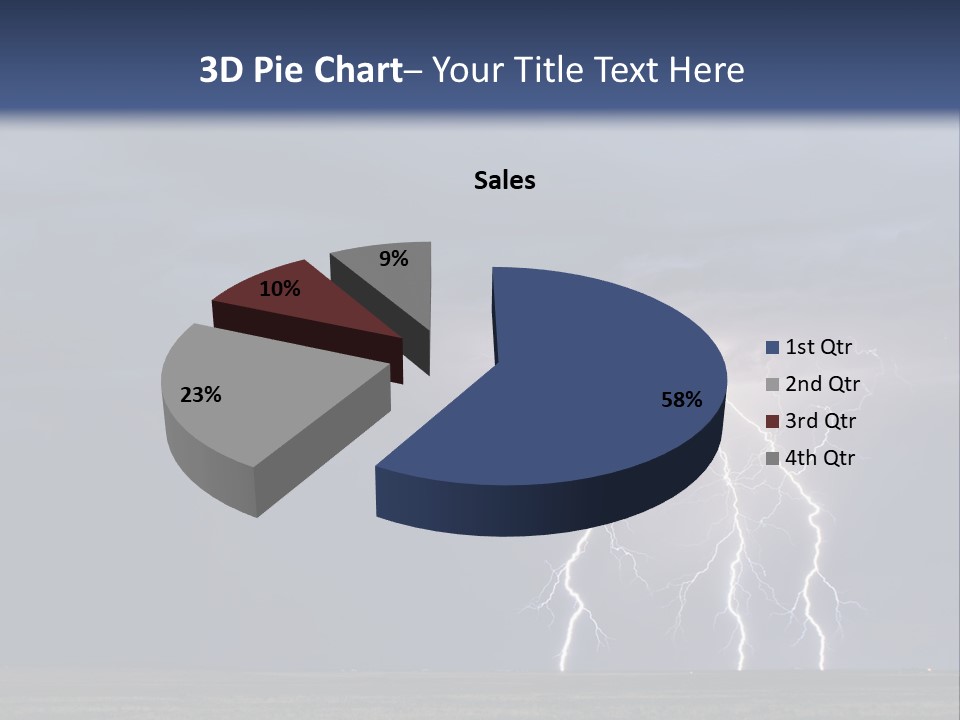 3D Pie Chart– Your Title Text Here

Sales

9%

10%

23%

58%

1st Qtr
2nd Qtr
3rd Qtr
4th Qtr